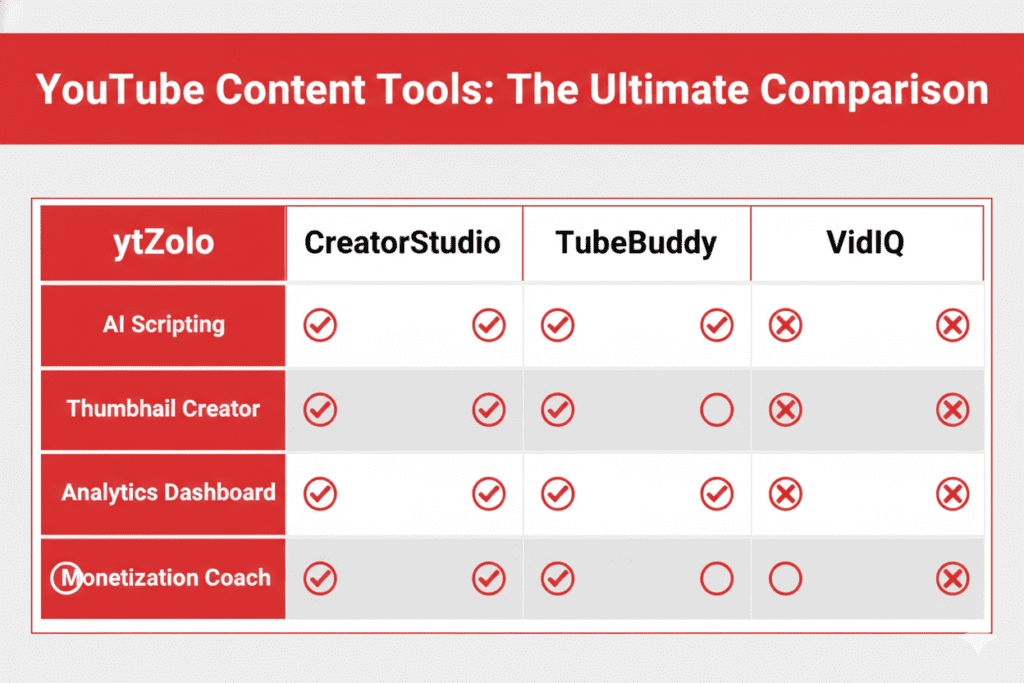 YouTube Content Tools: The Ultimate Comparison

| ytZolo | CreatorStudio | TubeBuddy | VidIQ |
|---|---|---|---|
| AI Scripting | ✓ ✓ | ✓ ✓ | ✗ ✗ |
| Thumbhail Creator | ✓ ✓ | ✓ ○ | ✗ ✗ |
| Analytics Dashboard | ✓ ✓ | ✓ ✓ | ✗ ✗ |
| Monetization Coach | ✓ ✓ | ✓ ○ | ○ ✗ |